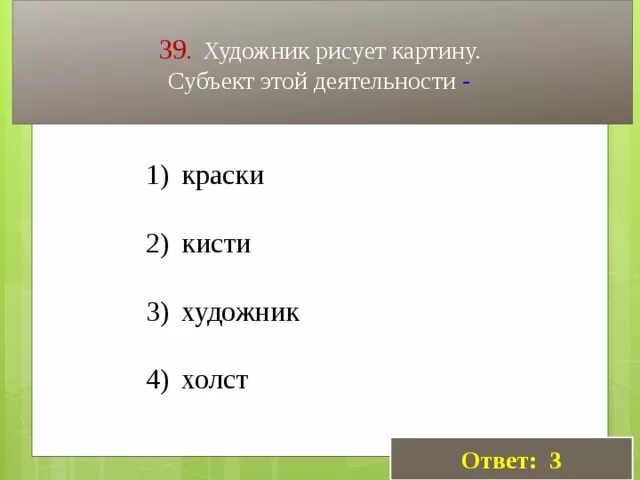 39. Художник рисует картину.
Субъект этой деятельности -

1) краски

2) кисти

3) художник

4) холст

Ответ: 3